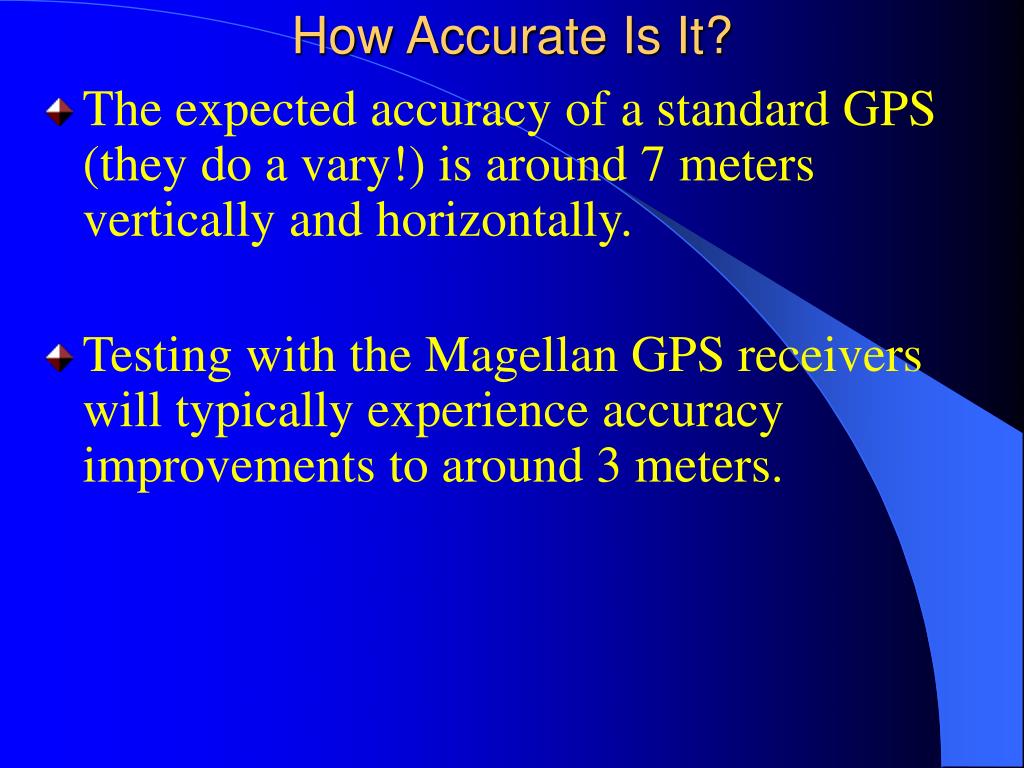 How Accurate Is It?

The expected accuracy of a standard GPS (they do a vary!) is around 7 meters vertically and horizontally.

Testing with the Magellan GPS receivers will typically experience accuracy improvements to around 3 meters.